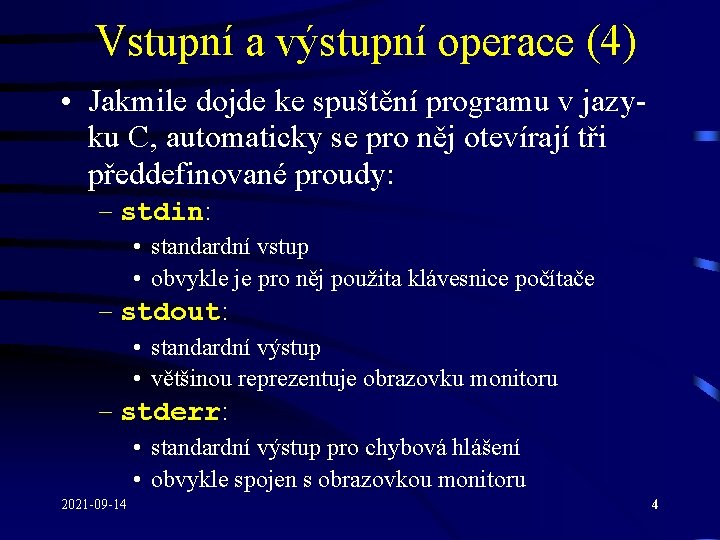 Vstupní a výstupní operace (4)

• Jakmile dojde ke spuštění programu v jazyku C, automaticky se pro něj otevírají tři předdefinované proudy:
– stdin:
• standardní vstup
• obvykle je pro něj použita klávesnice počítače
– stdout:
• standardní výstup
• většinou reprezentuje obrazovku monitoru
– stderr:
• standardní výstup pro chybová hlášení
• obvykle spojen s obrazovkou monitoru

2021-09-14

4